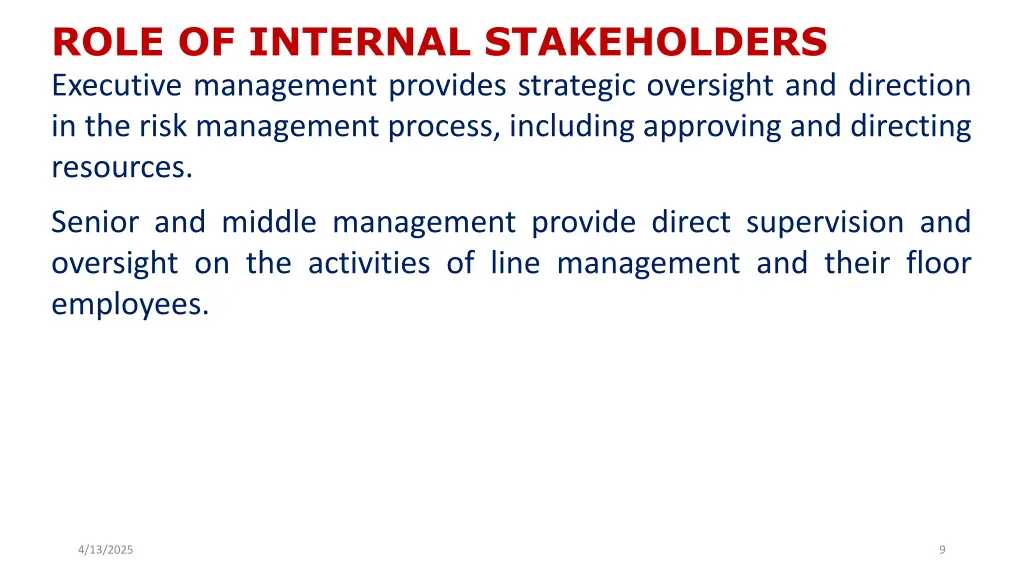 ROLE OF INTERNAL STAKEHOLDERS

Executive management provides strategic oversight and direction in the risk management process, including approving and directing resources.

Senior and middle management provide direct supervision and oversight on the activities of line management and their floor employees.

4/13/2025

9